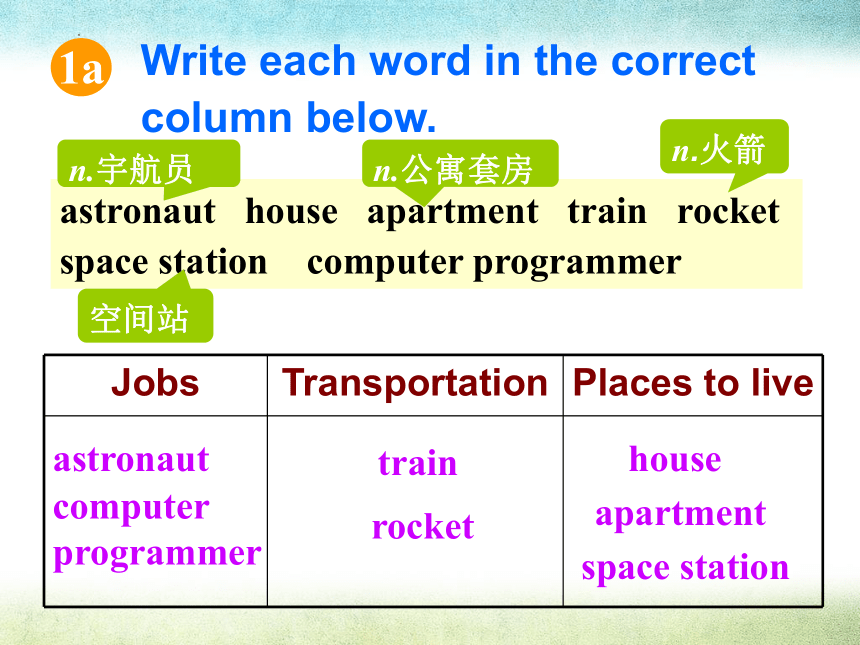 1a Write each word in the correct column below.

n.宇航员 n.公寓套房 n.火箭

astronaut house apartment train rocket space station computer programmer

空间站

| Jobs | Transportation | Places to live |
|---|---|---|
| astronaut computer programmer | train rocket | house apartment space station |